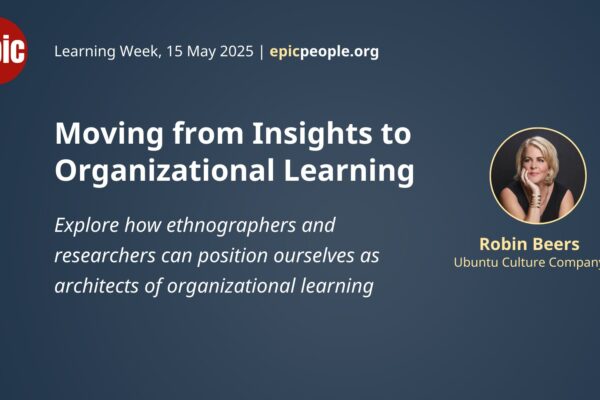 pic

Learning Week, 15 May 2025 | epicpeople.org

Moving from Insights to Organizational Learning

Explore how ethnographers and researchers can position ourselves as architects of organizational learning

Robin Beers
Ubuntu Culture Company